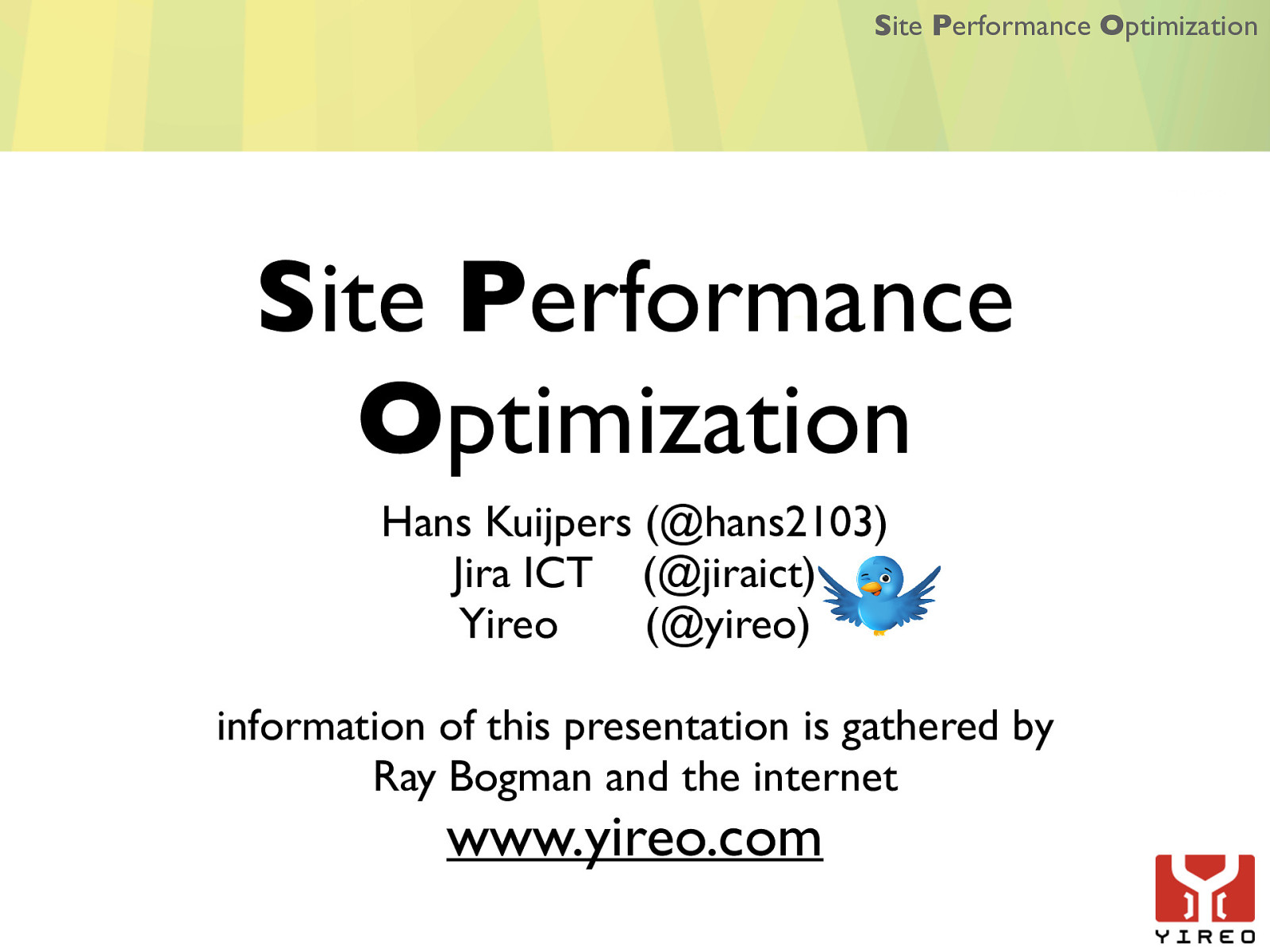 Site Performance Optimization

Site Performance Optimization

Hans Kuijpers (@hans2103)
Jira ICT (@jiraict)
Yireo (@yireo)

information of this presentation is gathered by Ray Bogman and the internet

www.yireo.com

YIREO